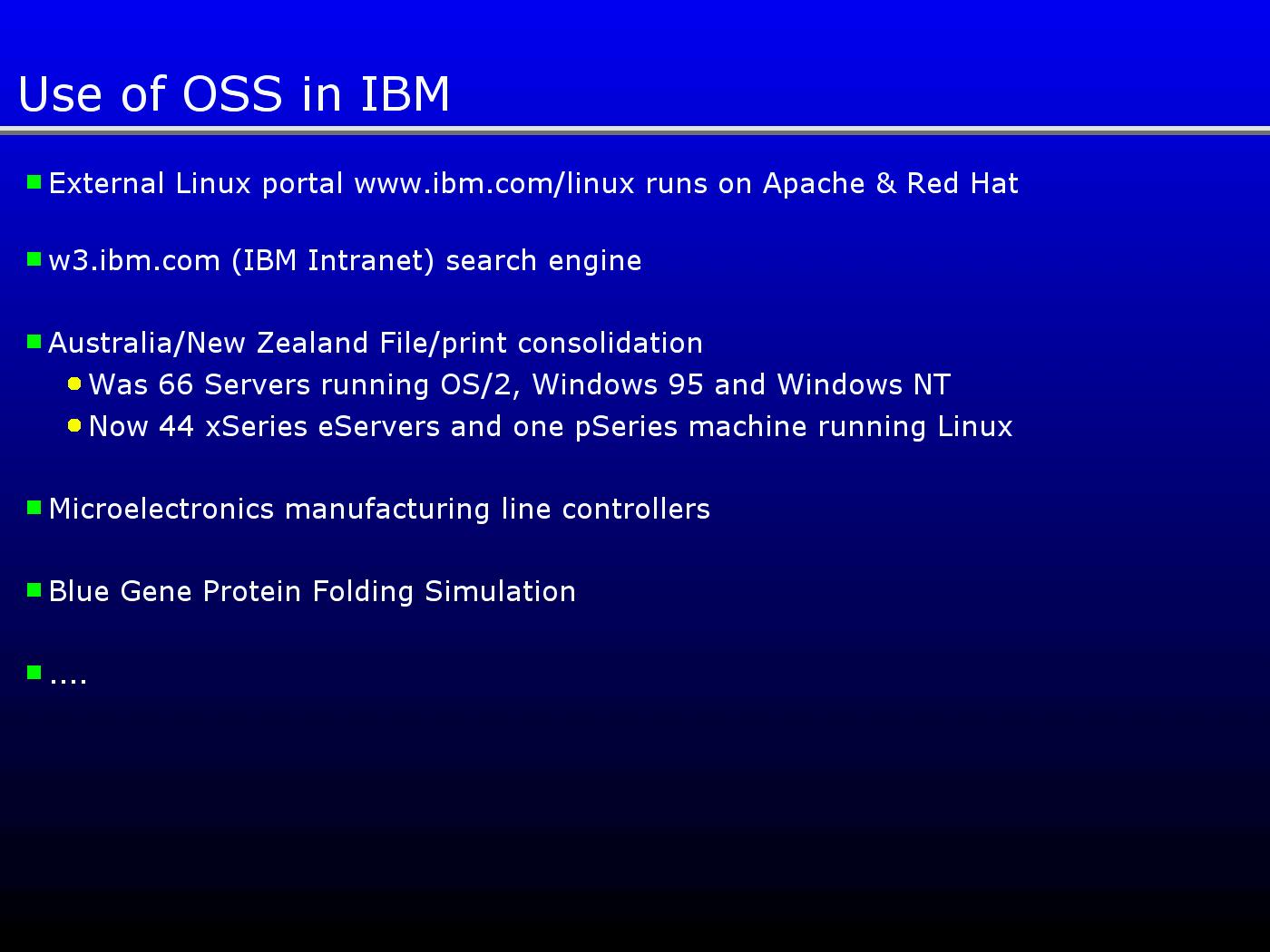 Use of OSS in IBM

External Linux portal www.ibm.com/linux runs on Apache & Red Hat

w3.ibm.com (IBM Intranet) search engine

Australia/New Zealand File/print consolidation

Was 66 Servers running OS/2, Windows 95 and Windows NT

Now 44 xSeries eServers and one pSeries machine running Linux

Microelectronics manufacturing line controllers

Blue Gene Protein Folding Simulation

....